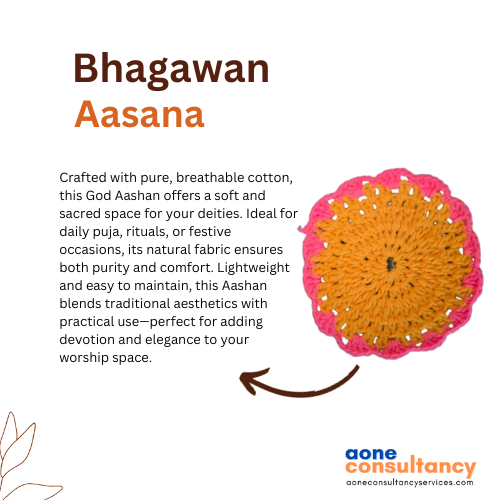 Bhagawan
Aasana

Crafted with pure, breathable cotton, this God Aashan offers a soft and sacred space for your deities. Ideal for daily puja, rituals, or festive occasions, its natural fabric ensures both purity and comfort. Lightweight and easy to maintain, this Aashan blends traditional aesthetics with practical use—perfect for adding devotion and elegance to your worship space.

aone
consultancy
aoneconsultancyservices.com